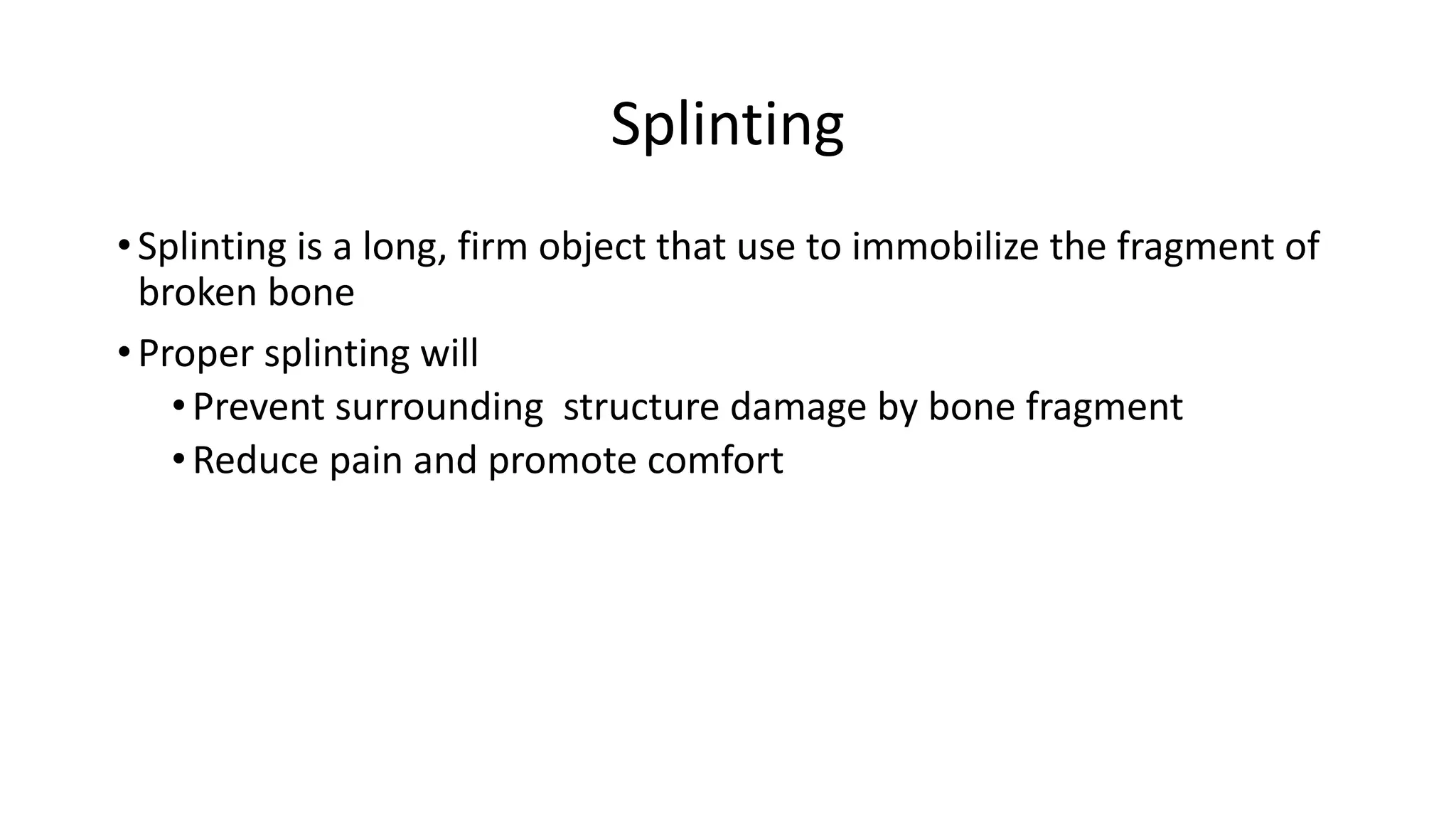 Splinting

• Splinting is a long, firm object that use to immobilize the fragment of broken bone

• Proper splinting will
  • Prevent surrounding  structure damage by bone fragment
  • Reduce pain and promote comfort